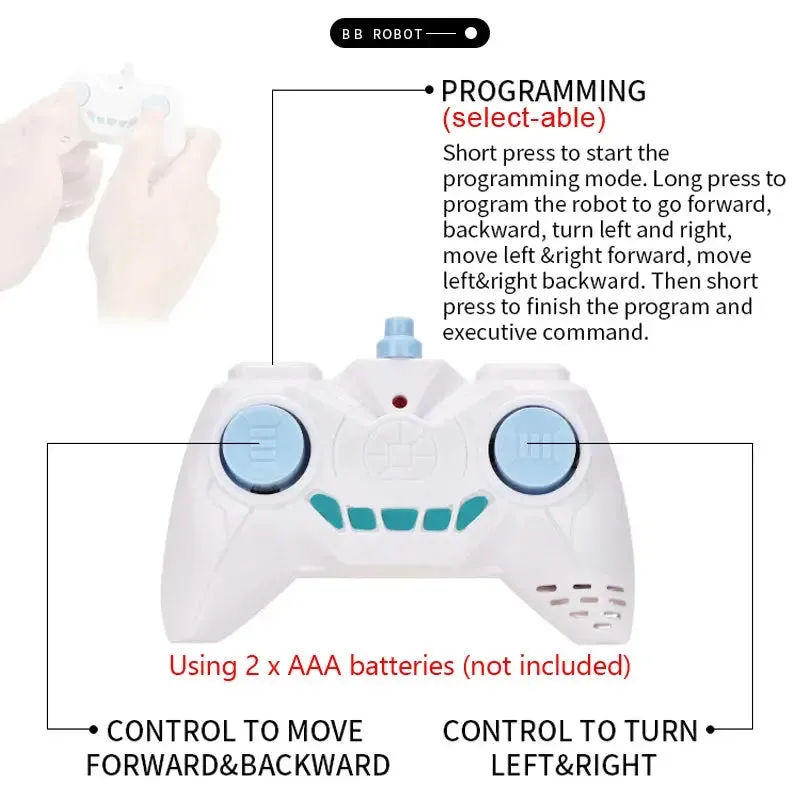 BB ROBOT

PROGRAMMING
(select-able)

Short press to start the programming mode. Long press to program the robot to go forward, backward, turn left and right, move left &right forward, move left&right backward. Then short press to finish the program and executive command.

Using 2 x AAA batteries (not included)

CONTROL TO MOVE FORWARD&BACKWARD

CONTROL TO TURN LEFT&RIGHT